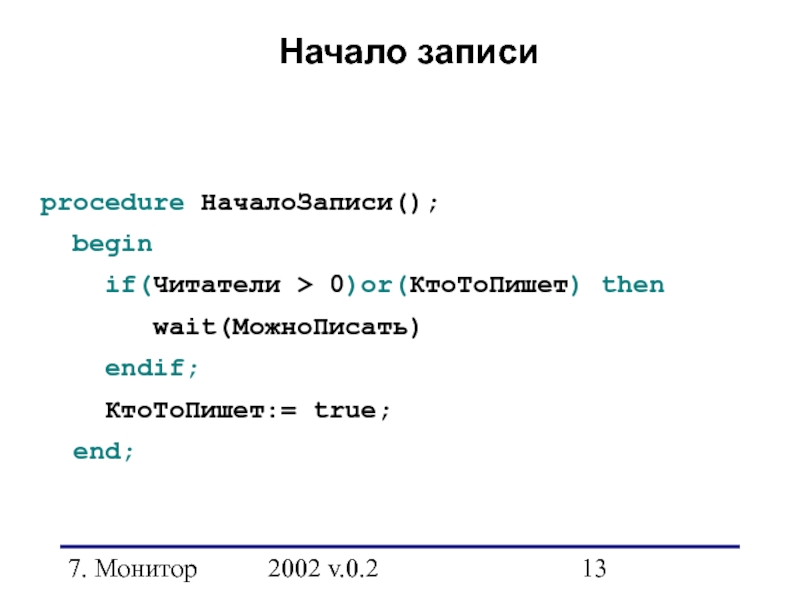 Начало записи

procedure НачалоЗаписи();
begin
if(Читатели > 0)or(КтоТоПишет) then
wait(МожноПисать)
endif;
КтоТоПишет:= true;
end;

7. Монитор 2002 v.0.2 13